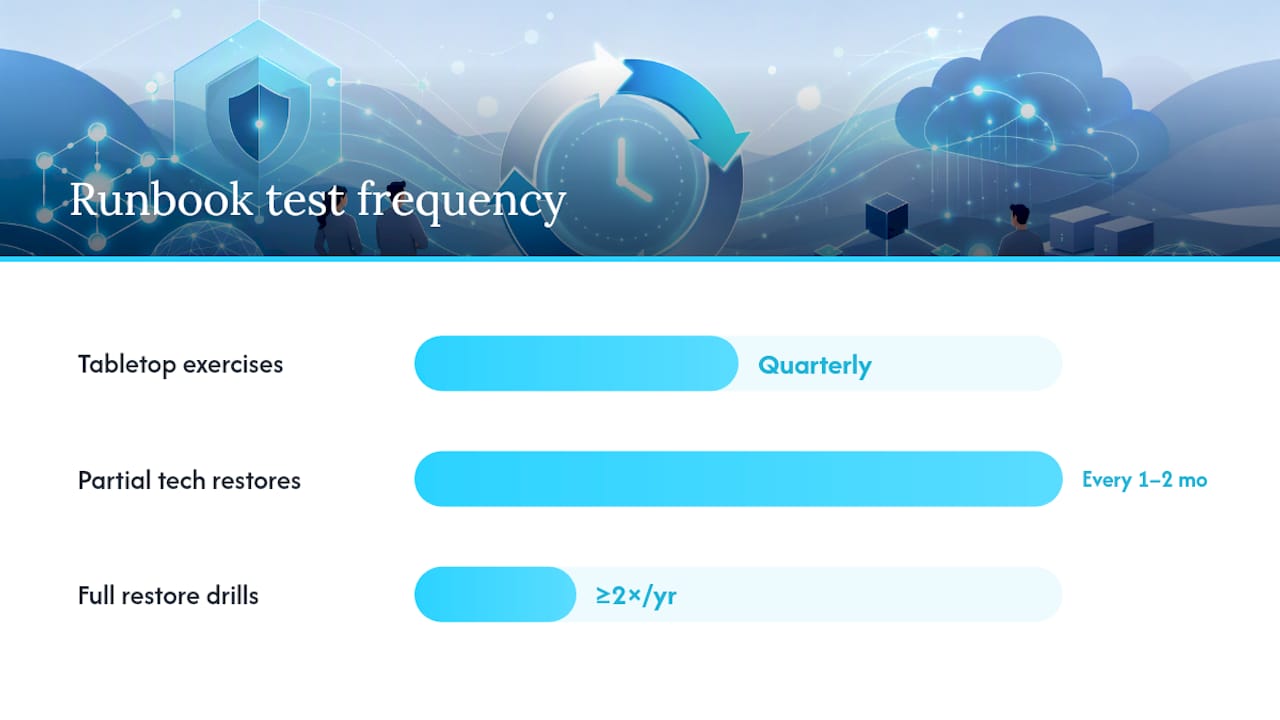 Runbook test frequency

Tabletop exercises

Quarterly

Partial tech restores

Every 1–2 mo

Full restore drills

≥2×/yr